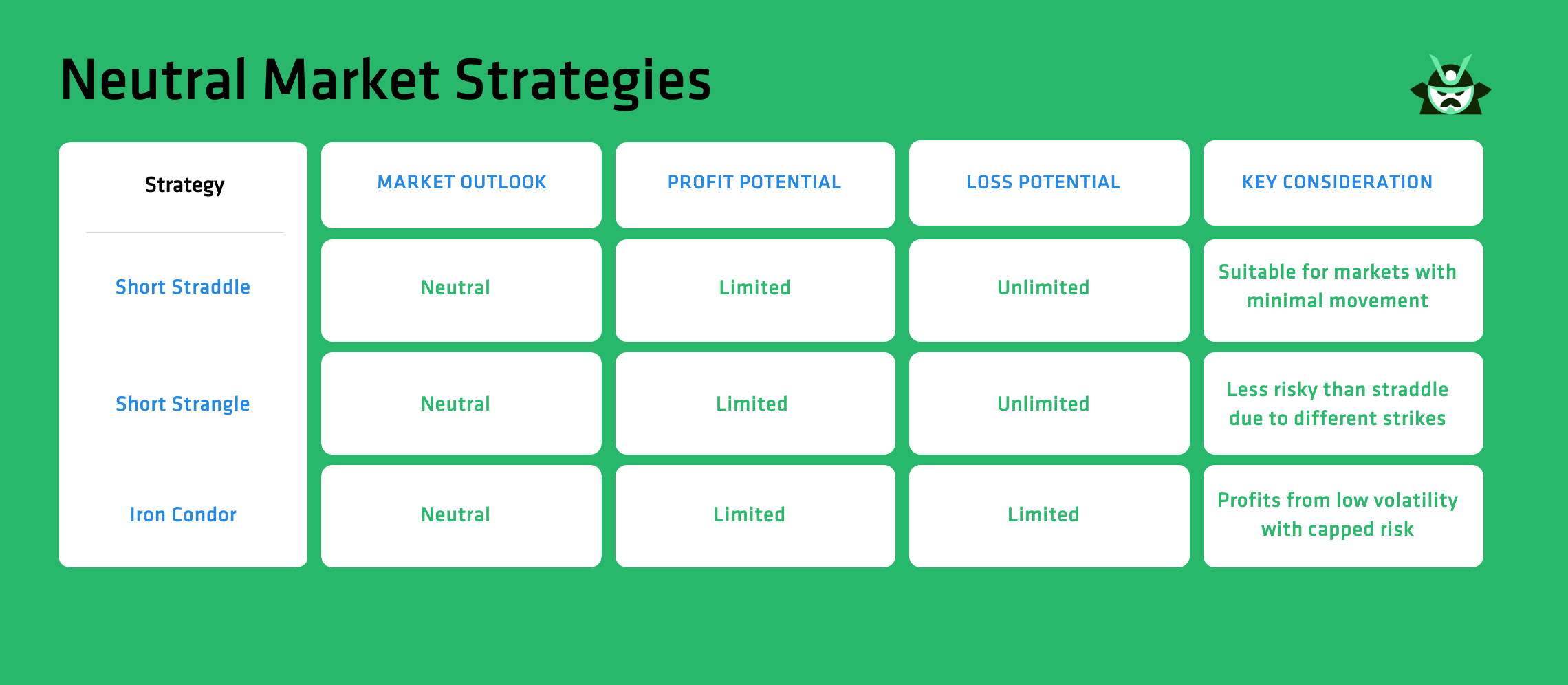 Neutral Market Strategies

| Strategy | MARKET OUTLOOK | PROFIT POTENTIAL | LOSS POTENTIAL | KEY CONSIDERATION |
|---|---|---|---|---|
| Short Straddle | Neutral | Limited | Unlimited | Suitable for markets with minimal movement |
| Short Strangle | Neutral | Limited | Unlimited | Less risky than straddle due to different strikes |
| Iron Condor | Neutral | Limited | Limited | Profits from low volatility with capped risk |